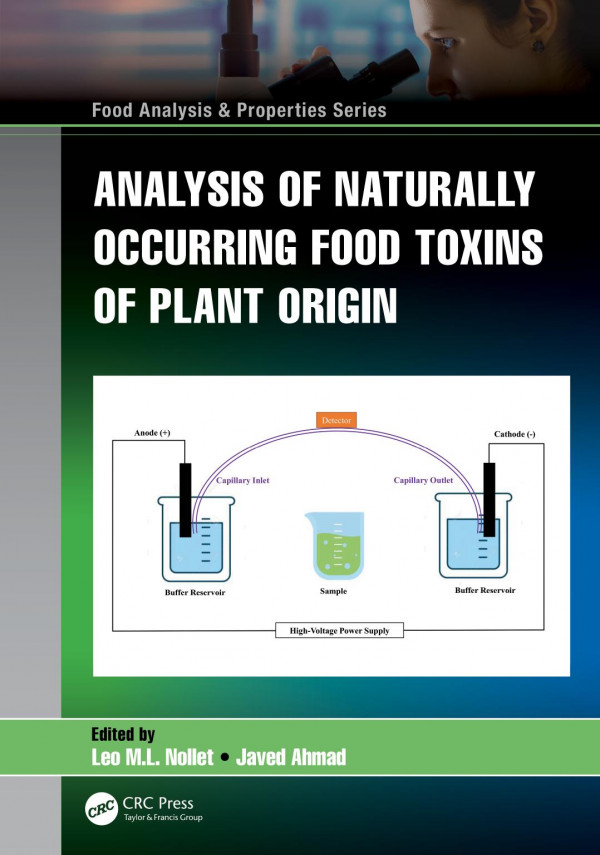 Food Analysis & Properties Series

ANALYSIS OF NATURALLY OCCURRING FOOD TOXINS OF PLANT ORIGIN

Detector
Anode (+)
Cathode (-)
Capillary Inlet
Capillary Outlet
Buffer Reservoir
Sample
Buffer Reservoir
High-Voltage Power Supply

Edited by
Leo M.L. Nollet • Javed Ahmad

CRC
CRC Press
Taylor & Francis Group